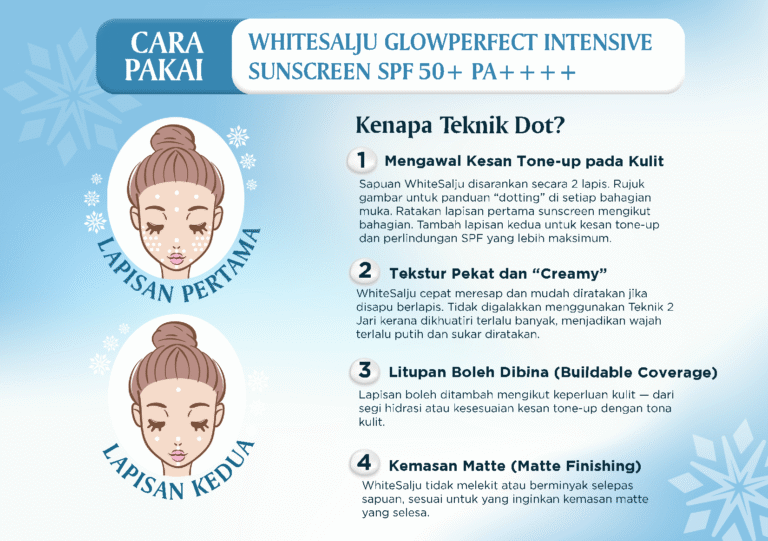 CARA PAKAI

WHITESALJU GLOWPERFECT INTENSIVE SUNSCREEN SPF 50+ PA++++

LAPISAN PERTAMA

LAPISAN KEDUA

Kenapa Teknik Dot?

1 Mengawal Kesan Tone-up pada Kulit

Sapuan WhiteSalju disarankan secara 2 lapis. Rujuk gambar untuk panduan "dotting" di setiap bahagian muka. Ratakan lapisan pertama sunscreen mengikut bahagian. Tambah lapisan kedua untuk kesan tone-up dan perlindungan SPF yang lebih maksimum.

2 Tekstur Pekat dan "Creamy"

WhiteSalju cepat meresap dan mudah diratakan jika disapu berlapis. Tidak digalakkan menggunakan Teknik 2 Jari kerana dikhuatiri terlalu banyak, menjadikan wajah terlalu putih dan sukar diratakan.

3 Litupan Boleh Dibina (Buildable Coverage)

Lapisan boleh ditambah mengikut keperluan kulit — dari segi hidrasi atau kesesuaian kesan tone-up dengan tona kulit.

4 Kemasan Matte (Matte Finishing)

WhiteSalju tidak melekit atau berminyak selepas sapuan, sesuai untuk yang inginkan kemasan matte yang selesa.